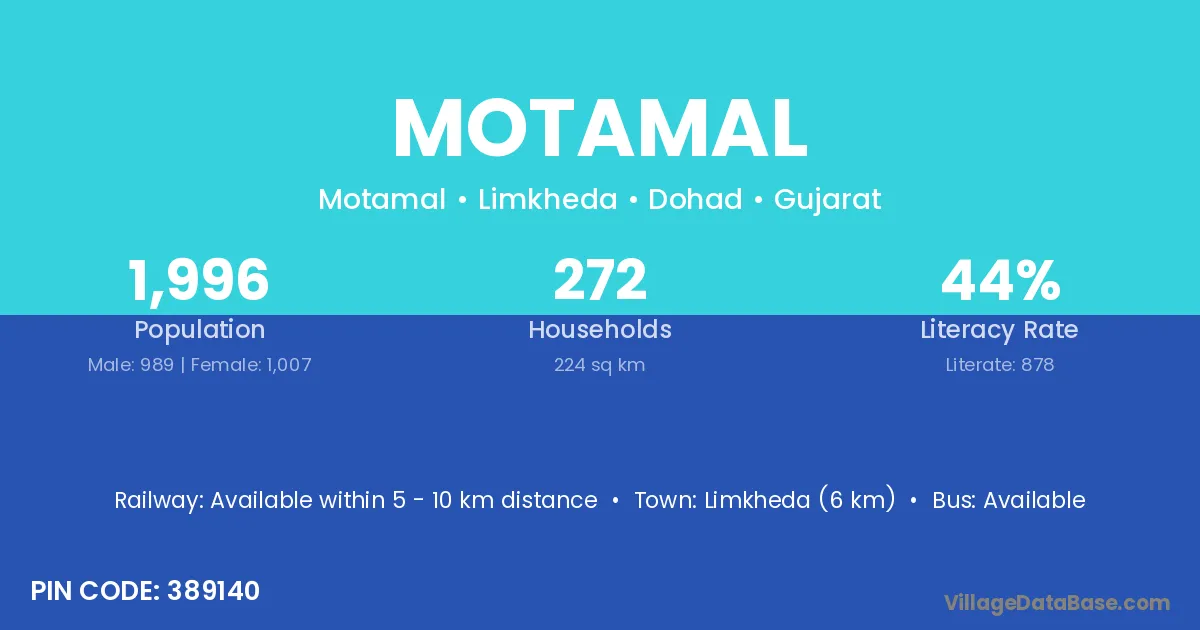 MOTAMAL

Motamal • Limkheda • Dohad • Gujarat

1,996
Population
Male: 989 | Female: 1,007

272
Households
224 sq km

44%
Literacy Rate
Literate: 878

Railway: Available within 5 - 10 km distance • Town: Limkheda (6 km) • Bus: Available

PIN CODE: 389140

VillageDataBase.com